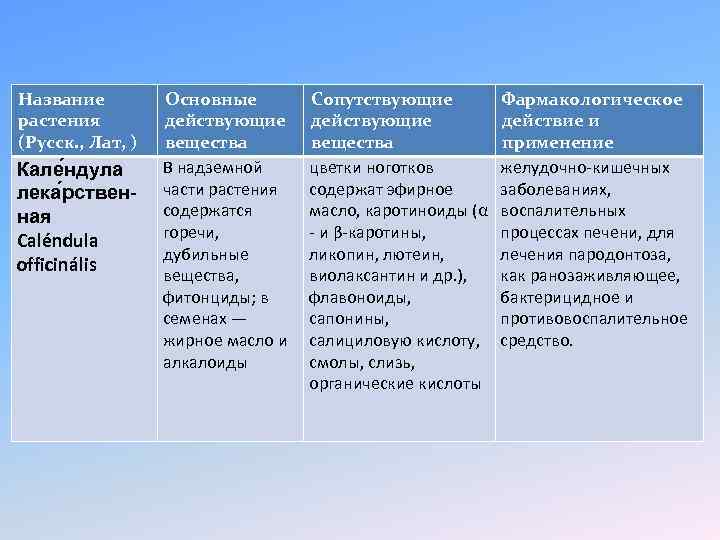 | Название растения (Русск., Лат, ) | Основные действующие вещества | Сопутствующие действующие вещества | Фармакологическое действие и применение |
|---|---|---|---|
| Кале́ндула лека́рственная Caléndula officinális | В надземной части растения содержатся горечи, дубильные вещества, фитонциды; в семенах — жирное масло и алкалоиды | цветки ноготков содержат эфирное масло, каротиноиды (α - и β-каротины, ликопин, лютеин, виолаксантин и др.), флавоноиды, сапонины, салициловую кислоту, смолы, слизь, органические кислоты | желудочно-кишечных заболеваниях, воспалительных процессах печени, для лечения пародонтоза, как ранозаживляющее, бактерицидное и противовоспалительное средство. |